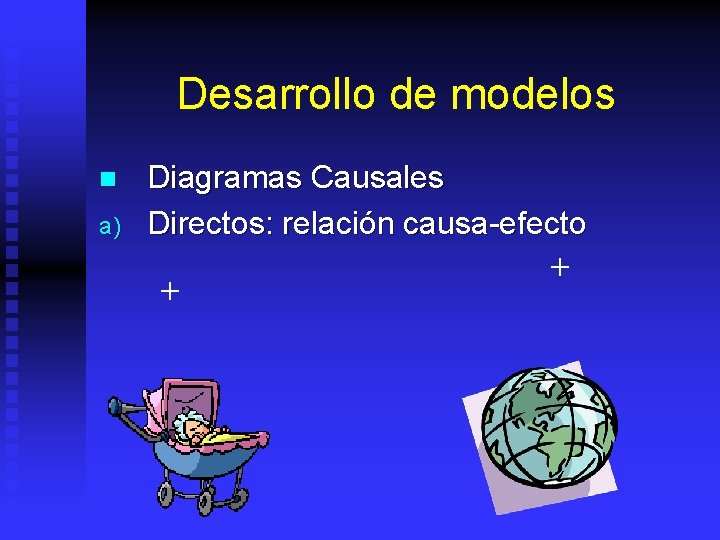 Desarrollo de modelos

Diagramas Causales

a) Directos: relación causa-efecto

+

+